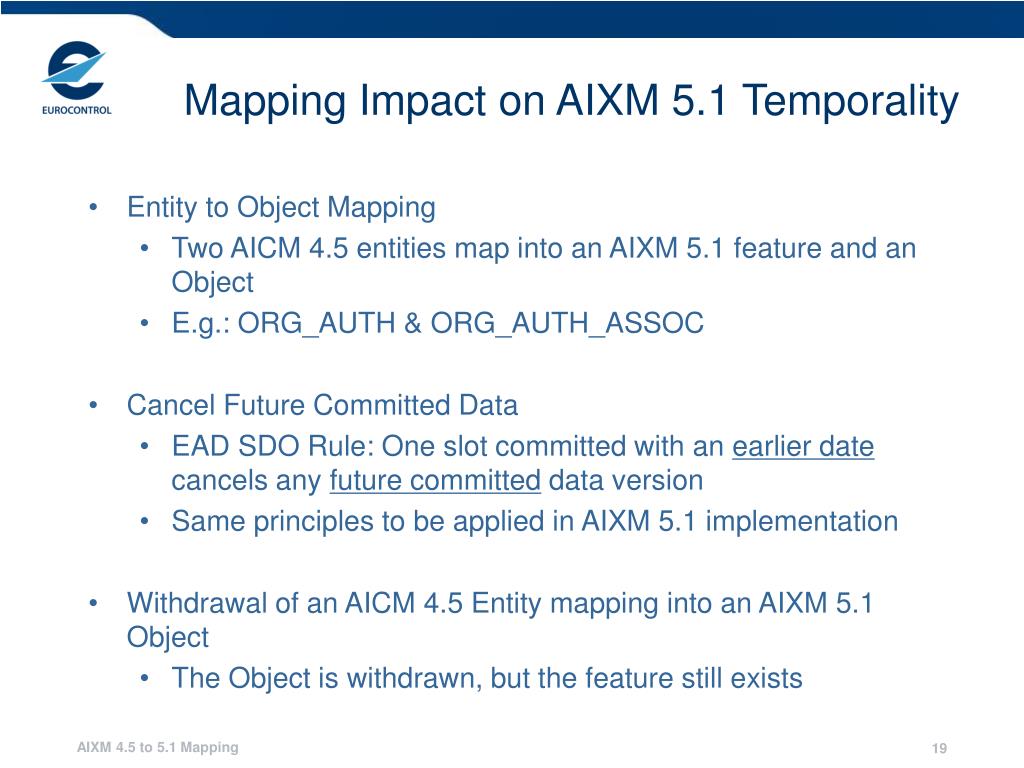 EUROCONTROL

Mapping Impact on AIXM 5.1 Temporality

• Entity to Object Mapping
  • Two AICM 4.5 entities map into an AIXM 5.1 feature and an Object
  • E.g.: ORG_AUTH & ORG_AUTH_ASSOC

• Cancel Future Committed Data
  • EAD SDO Rule: One slot committed with an earlier date cancels any future committed data version
  • Same principles to be applied in AIXM 5.1 implementation

• Withdrawal of an AICM 4.5 Entity mapping into an AIXM 5.1 Object
  • The Object is withdrawn, but the feature still exists

AIXM 4.5 to 5.1 Mapping

19